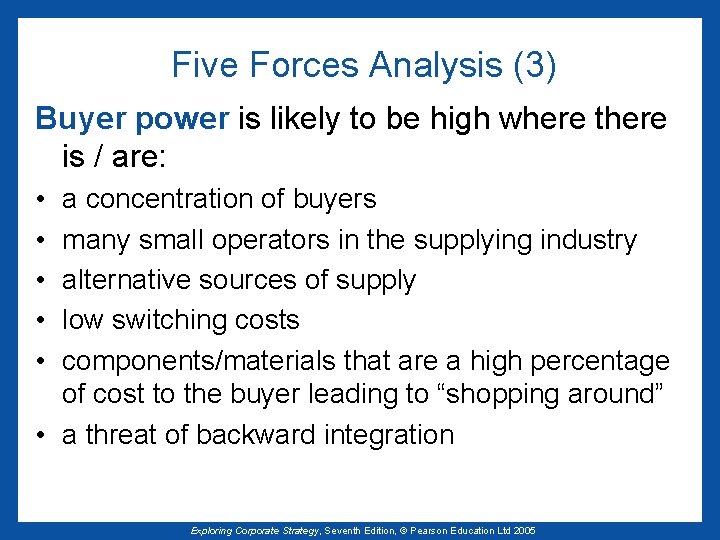 Five Forces Analysis (3)

Buyer power is likely to be high where there is / are:

• a concentration of buyers
• many small operators in the supplying industry
• alternative sources of supply
• low switching costs
• components/materials that are a high percentage of cost to the buyer leading to “shopping around”
• a threat of backward integration

Exploring Corporate Strategy, Seventh Edition, © Pearson Education Ltd 2005